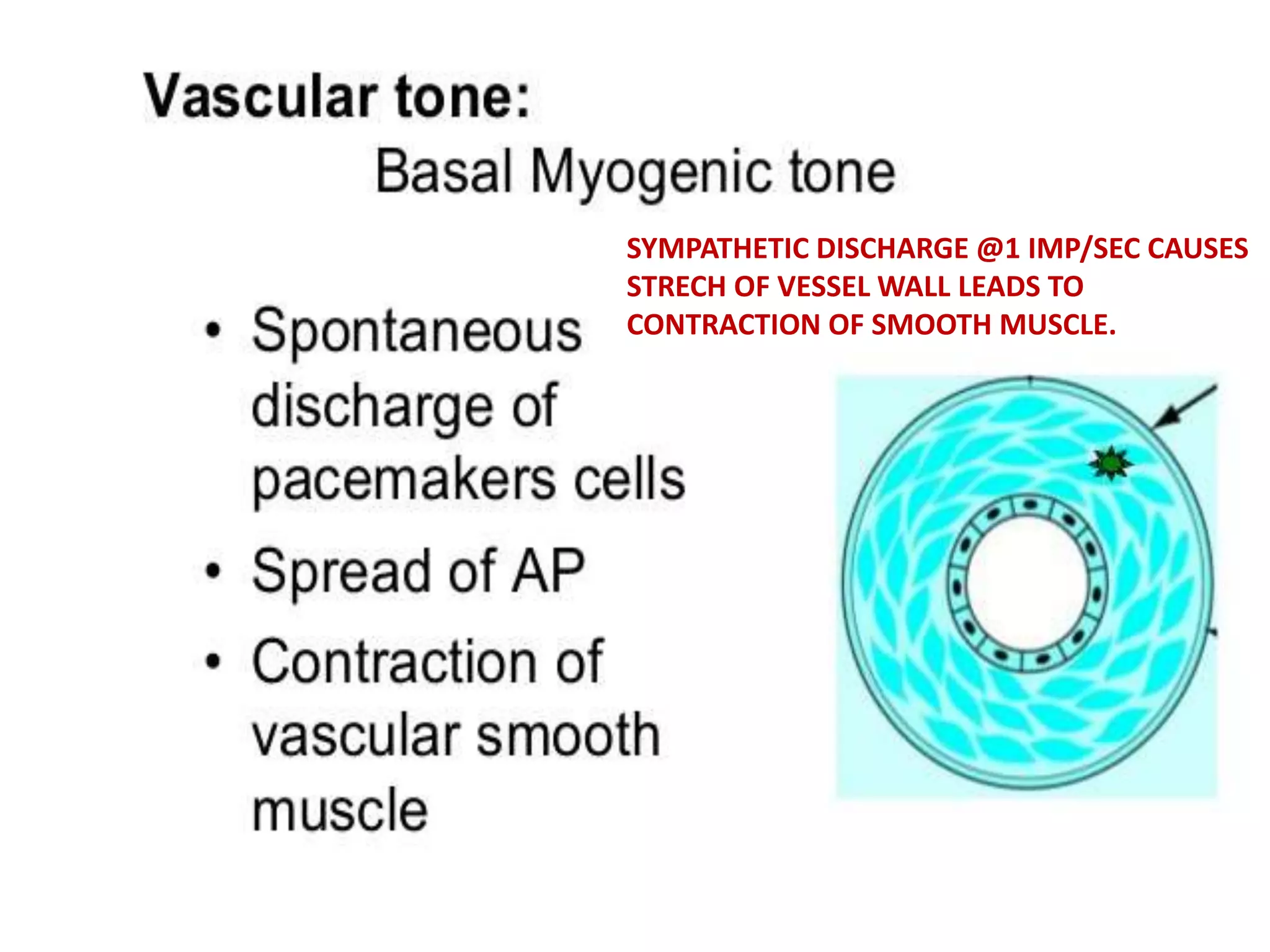 Vascular tone:

Basal Myogenic tone

SYMPATHETIC DISCHARGE @1 IMP/SEC CAUSES STRECH OF VESSEL WALL LEADS TO CONTRACTION OF SMOOTH MUSCLE.

• Spontaneous discharge of pacemakers cells
• Spread of AP
• Contraction of vascular smooth muscle